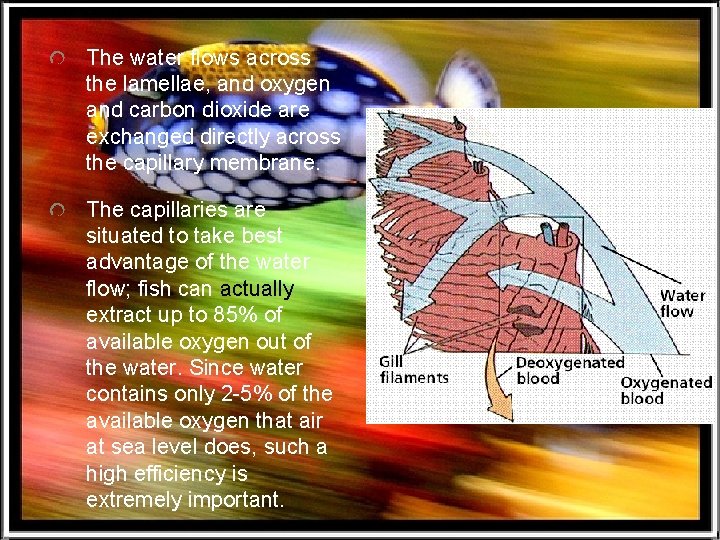 The water flows across the lamellae, and oxygen and carbon dioxide are exchanged directly across the capillary membrane.

The capillaries are situated to take best advantage of the water flow; fish can actually extract up to 85% of available oxygen out of the water. Since water contains only 2-5% of the available oxygen that air at sea level does, such a high efficiency is extremely important.

Water flow

Gill filaments

Deoxygenated blood

Oxygenated blood